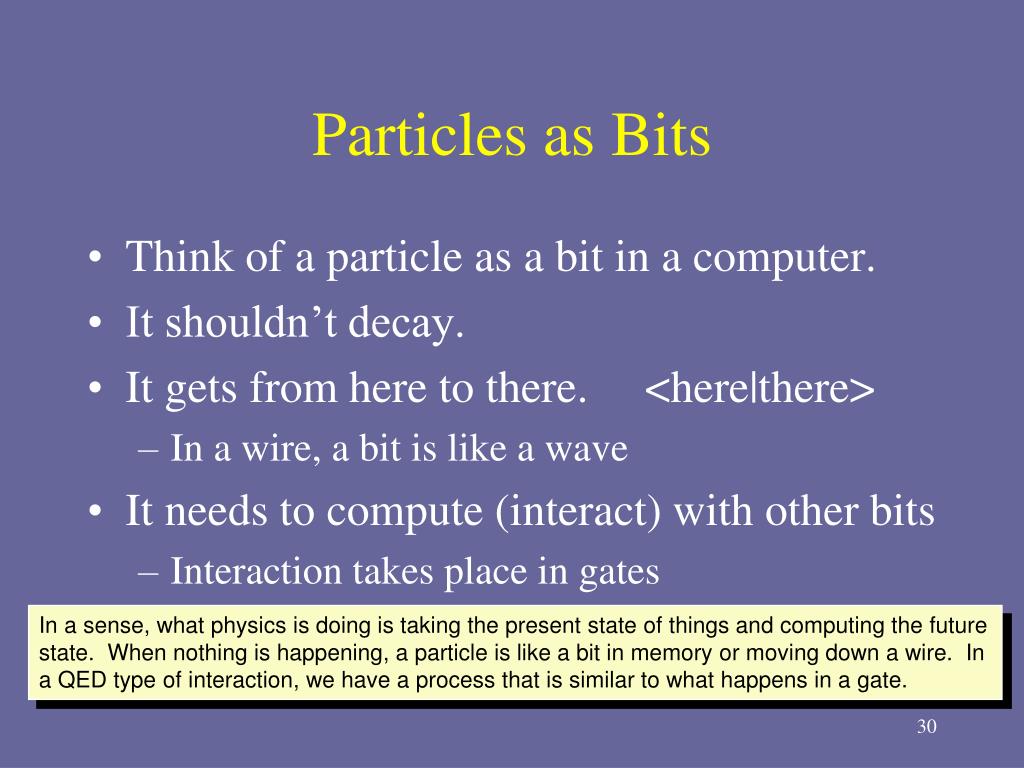 Particles as Bits

• Think of a particle as a bit in a computer.
• It shouldn't decay.
• It gets from here to there. <here|there>
– In a wire, a bit is like a wave
• It needs to compute (interact) with other bits
– Interaction takes place in gates

In a sense, what physics is doing is taking the present state of things and computing the future state. When nothing is happening, a particle is like a bit in memory or moving down a wire. In a QED type of interaction, we have a process that is similar to what happens in a gate.

30